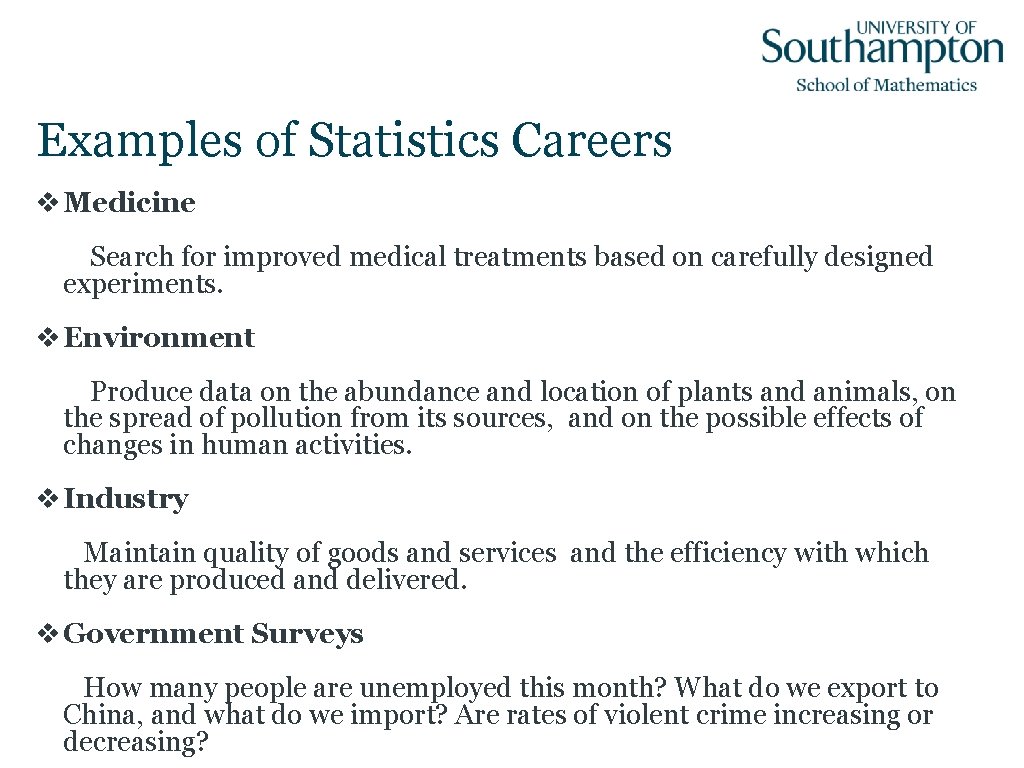 UNIVERSITY OF
Southampton
School of Mathematics

Examples of Statistics Careers

❖ Medicine

Search for improved medical treatments based on carefully designed experiments.

❖ Environment

Produce data on the abundance and location of plants and animals, on the spread of pollution from its sources, and on the possible effects of changes in human activities.

❖ Industry

Maintain quality of goods and services and the efficiency with which they are produced and delivered.

❖ Government Surveys

How many people are unemployed this month? What do we export to China, and what do we import? Are rates of violent crime increasing or decreasing?